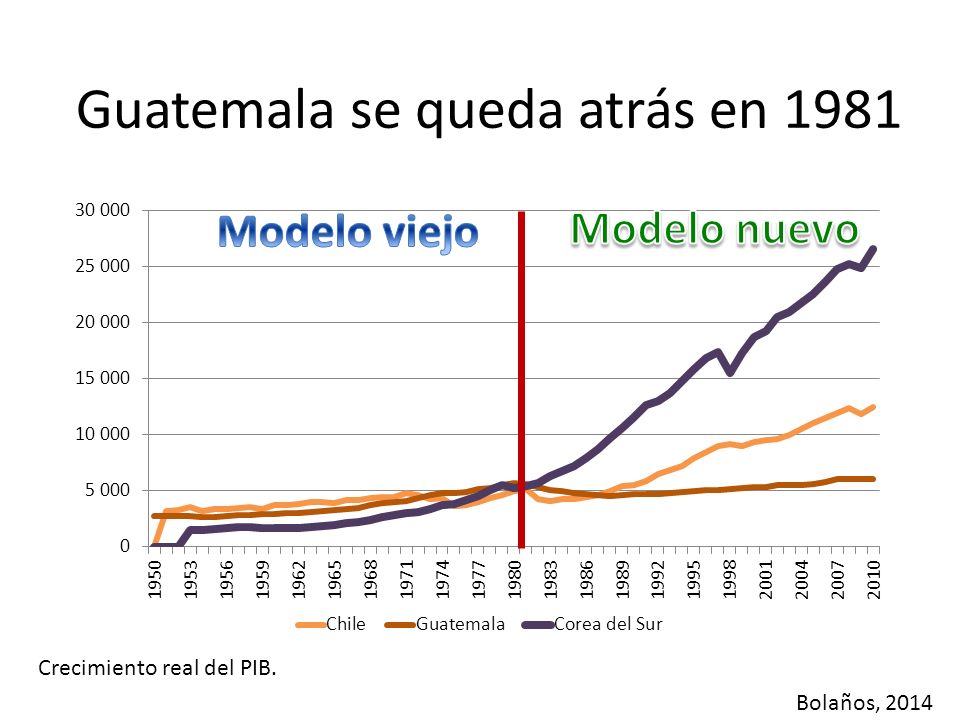 Guatemala se queda atrás en 1981

Modelo viejo

Modelo nuevo

30 000
25 000
20 000
15 000
10 000
5 000
0

1950
1953
1956
1959
1962
1965
1968
1971
1974
1977
1980
1983
1986
1989
1992
1995
1998
2001
2004
2007
2010

Chile
Guatemala
Corea del Sur

Crecimiento real del PIB.

Bolaños, 2014